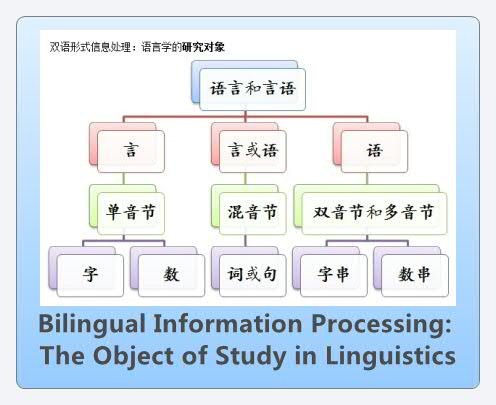 双语形式信息处理：语言学的研究对象

语言和言语

言

言或语

语

单音节

混音节

双音节和多音节

字

数

词或句

字串

数串

Bilingual Information Processing: The Object of Study in Linguistics